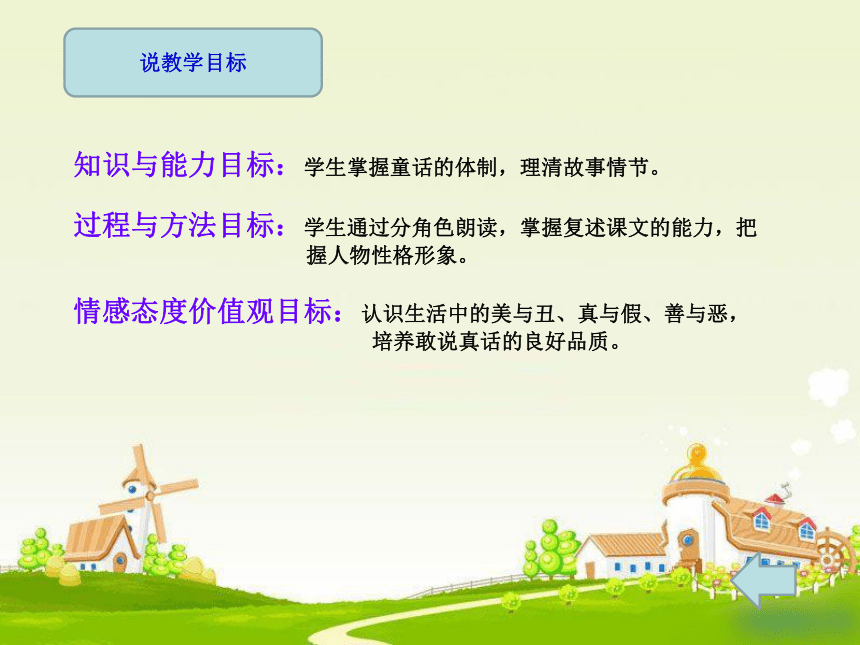 说教学目标

知识与能力目标：学生掌握童话的体制，理清故事情节。

过程与方法目标：学生通过分角色朗读，掌握复述课文的能力，把握人物性格形象。

情感态度价值观目标：认识生活中的美与丑、真与假、善与恶，培养敢说真话的良好品质。